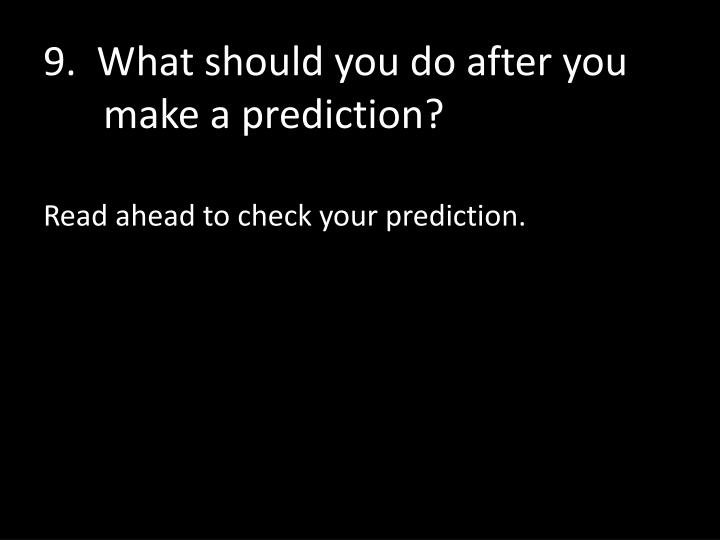 9. What should you do after you make a prediction?

Read ahead to check your prediction.